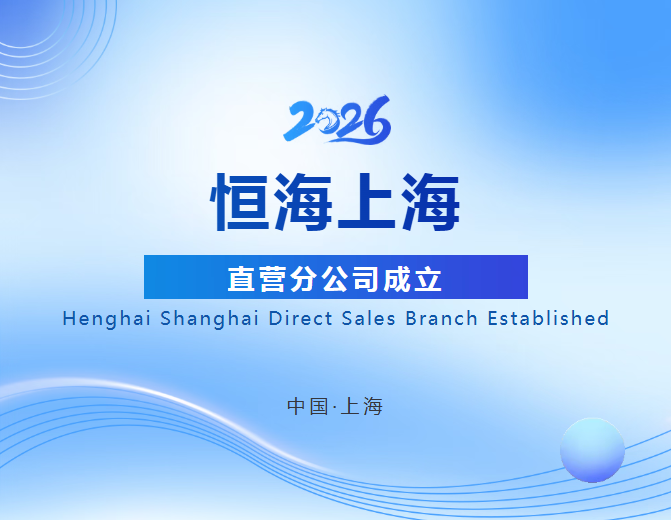 2026

恒海上海

直营分公司成立

Henghai Shanghai Direct Sales Branch Established

中国·上海